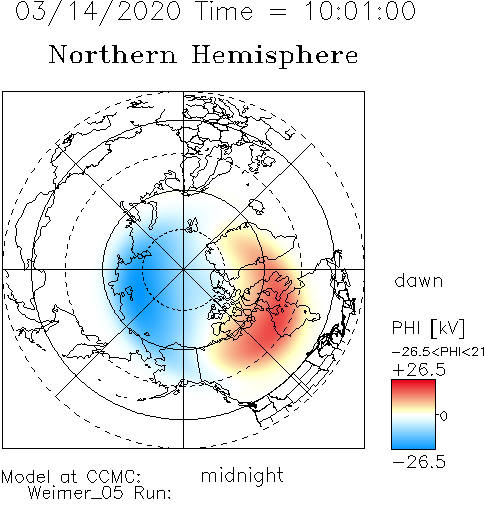 03/14/2020 Time = 10:01:00

Northern Hemisphere

dawn

PHI [kV]

−26.5<PHI<21

+26.5

0

−26.5

Model at CCMC:
Weimer_05 Run:

midnight